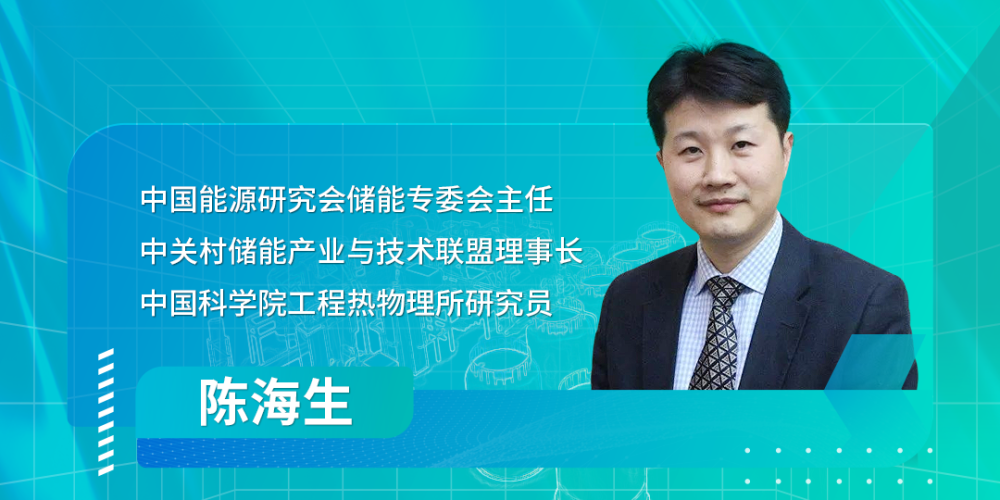 中国能源研究会储能专委会主任
中关村储能产业与技术联盟理事长
中国科学院工程热物理所研究员

陈海生